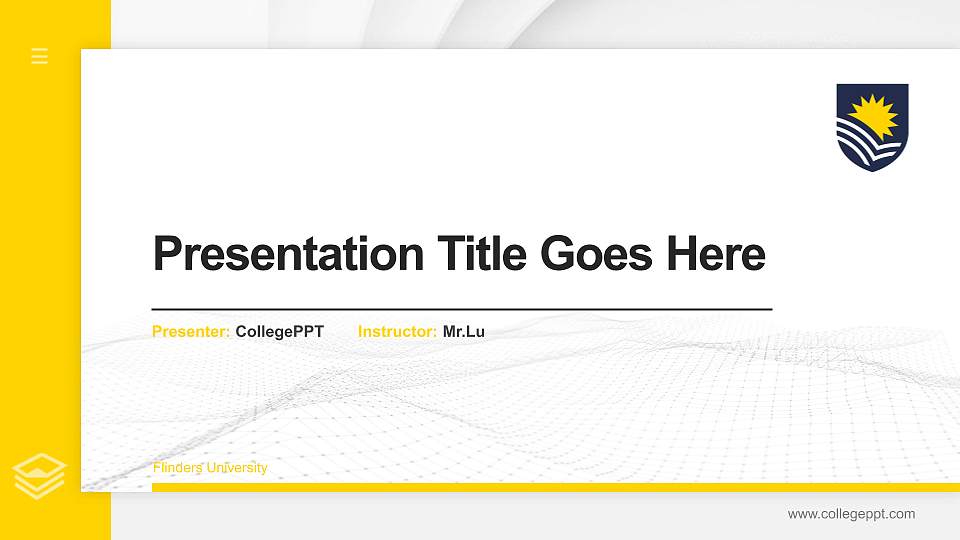 Presentation Title Goes Here

Presenter: CollegePPT Instructor: Mr.Lu

Flinders University

www.collegeppt.com